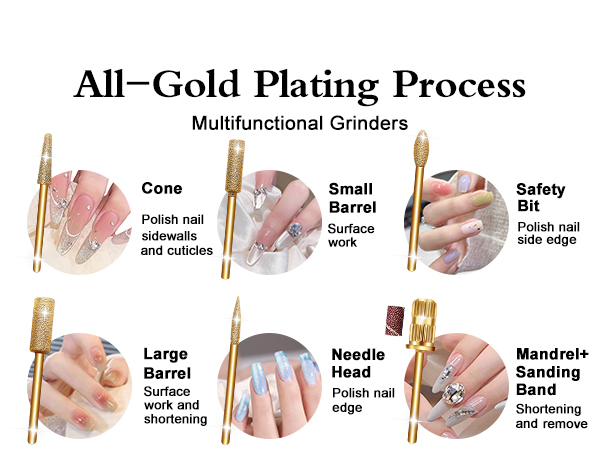 All-Gold Plating Process

Multifunctional Grinders

Cone

Polish nail sidewalls and cuticles

Small Barrel

Surface work

Safety Bit

Polish nail side edge

Large Barrel

Surface work and shortening

Needle Head

Polish nail edge

Mandrel+ Sanding Band

Shortening and remove